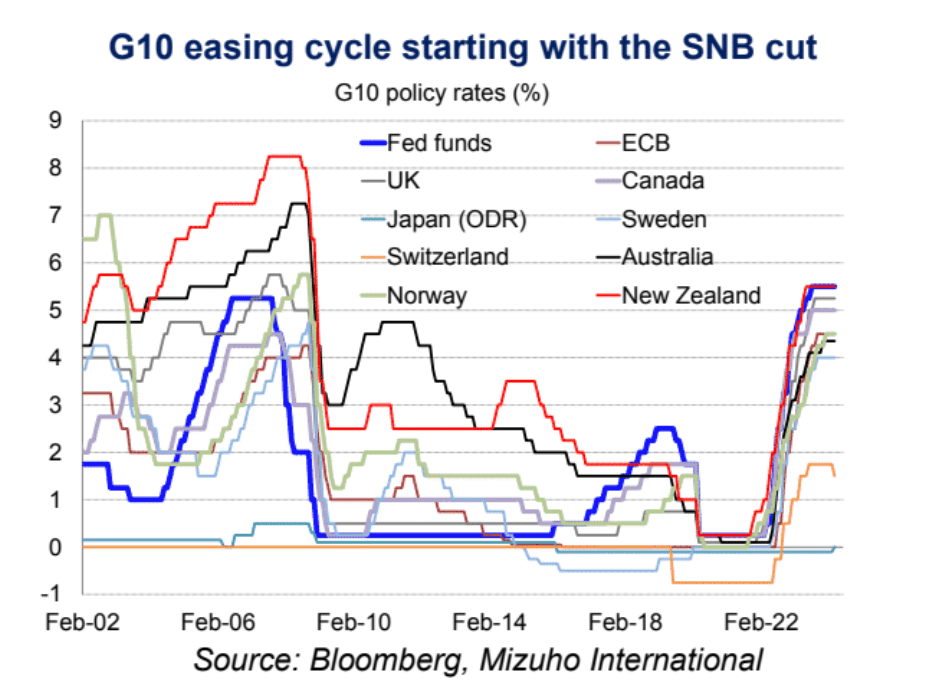 G10 easing cycle starting with the SNB cut

G10 policy rates (%)

9
8
7
6
5
4
3
2
1
0
-1

Fed funds
ECB
UK
Canada
Japan (ODR)
Sweden
Switzerland
Australia
Norway
New Zealand

Feb-02
Feb-06
Feb-10
Feb-14
Feb-18
Feb-22

Source: Bloomberg, Mizuho International